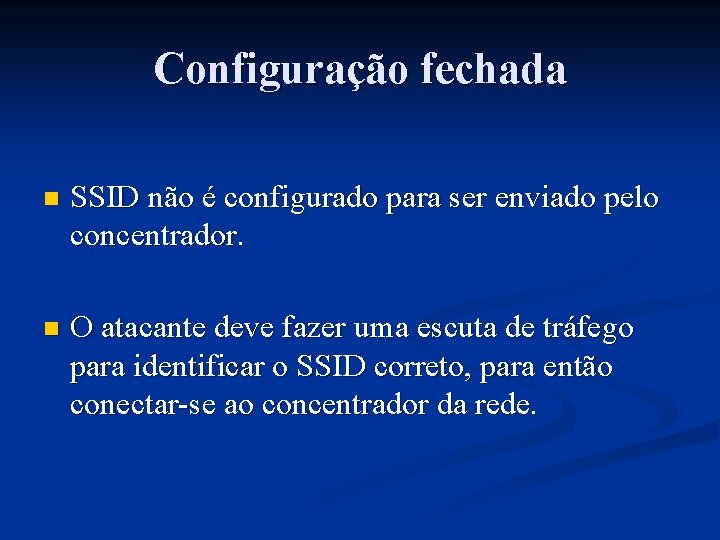 Configuração fechada

SSID não é configurado para ser enviado pelo concentrador.

O atacante deve fazer uma escuta de tráfego para identificar o SSID correto, para então conectar-se ao concentrador da rede.